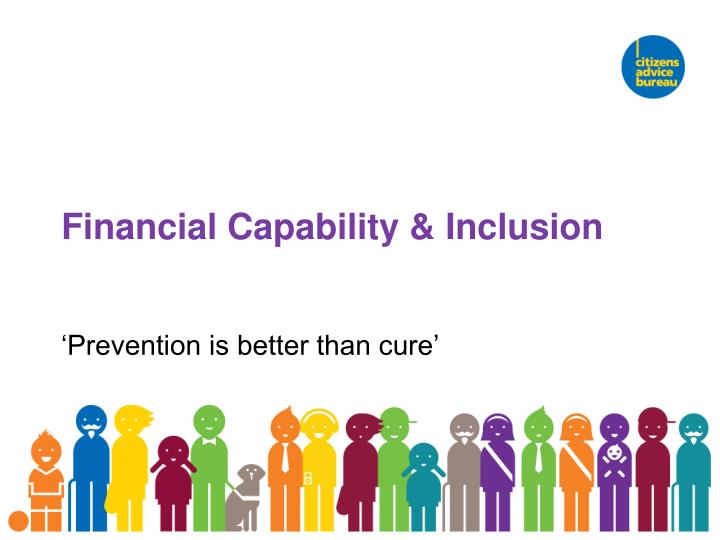 citizens advice bureau

Financial Capability & Inclusion

‘Prevention is better than cure’